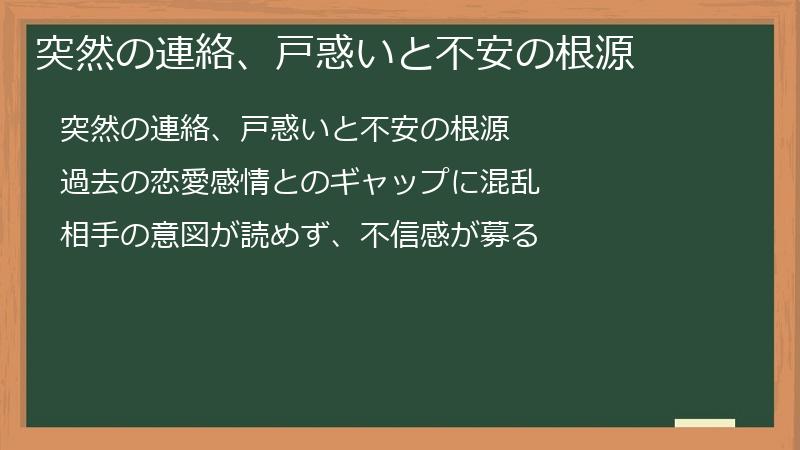 突然の連絡、戸惑いと不安の根源

突然の連絡、戸惑いと不安の根源

過去の恋愛感情とのギャップに混乱

相手の意図が読めず、不信感が募る